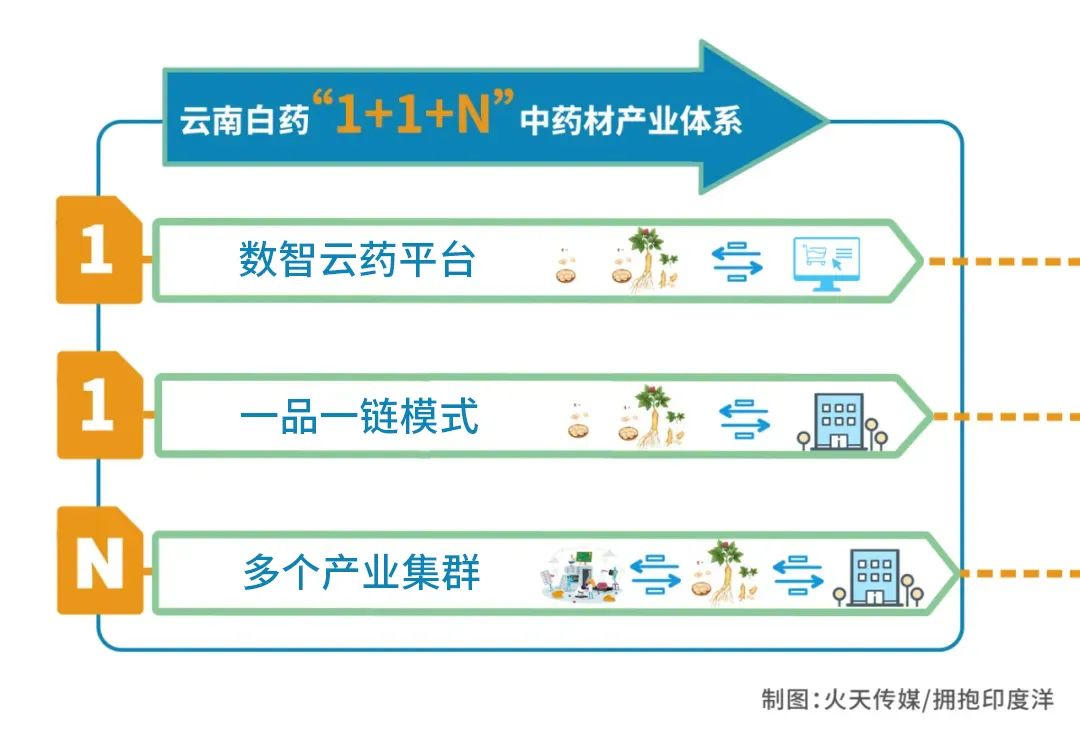 云南白药“1+1+N”中药材产业体系

1
数智云药平台

1
一品一链模式

N
多个产业集群

制图：火天传媒/拥抱印度洋